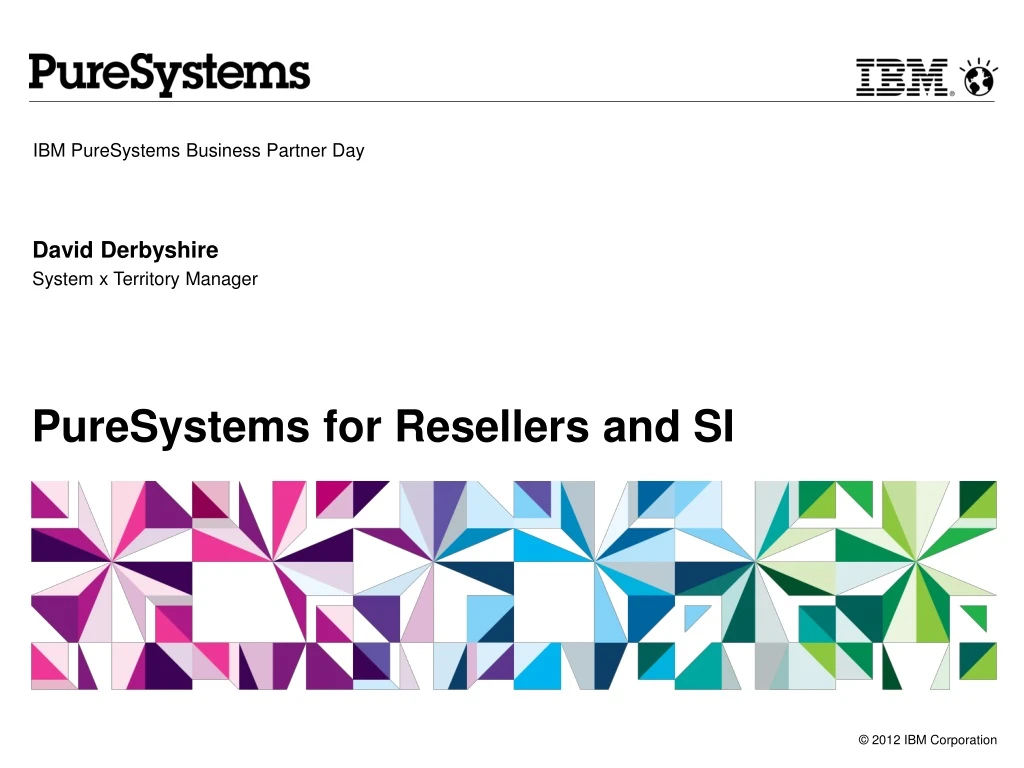 PureSystems

IBM

IBM PureSystems Business Partner Day

David Derbyshire
System x Territory Manager

PureSystems for Resellers and SI

© 2012 IBM Corporation